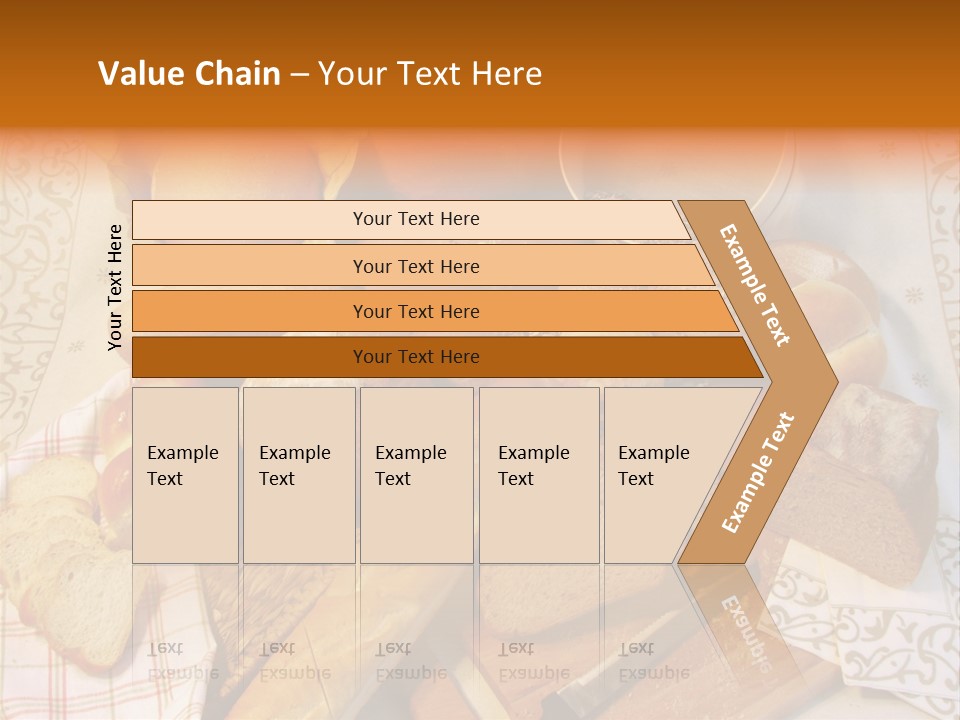 Value Chain – Your Text Here

Your Text Here

Your Text Here

Your Text Here

Your Text Here

Your Text Here

Example Text

Example Text

Example Text

Example Text

Example Text

Example Text

Example Text